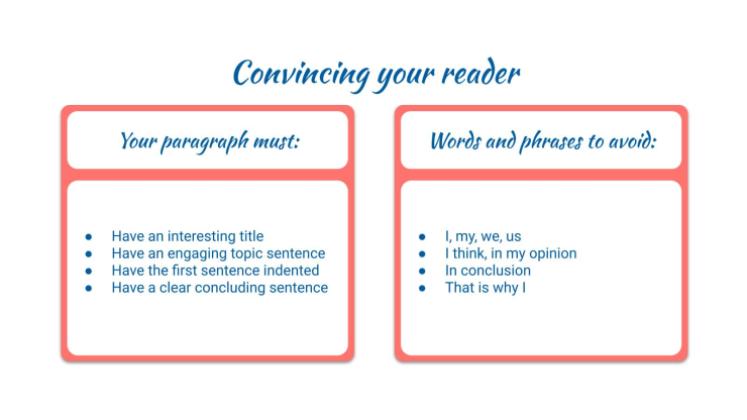 Convincing your reader

Your paragraph must:

- Have an interesting title
- Have an engaging topic sentence
- Have the first sentence indented
- Have a clear concluding sentence

Words and phrases to avoid:

- I, my, we, us
- I think, in my opinion
- In conclusion
- That is why I